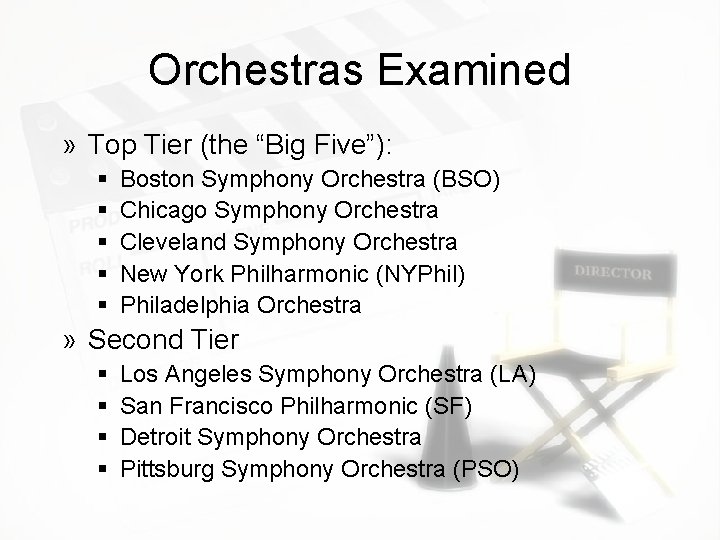 Orchestras Examined

» Top Tier (the “Big Five”):
▪ Boston Symphony Orchestra (BSO)
▪ Chicago Symphony Orchestra
▪ Cleveland Symphony Orchestra
▪ New York Philharmonic (NYPhil)
▪ Philadelphia Orchestra

» Second Tier
▪ Los Angeles Symphony Orchestra (LA)
▪ San Francisco Philharmonic (SF)
▪ Detroit Symphony Orchestra
▪ Pittsburg Symphony Orchestra (PSO)

DIRECTOR